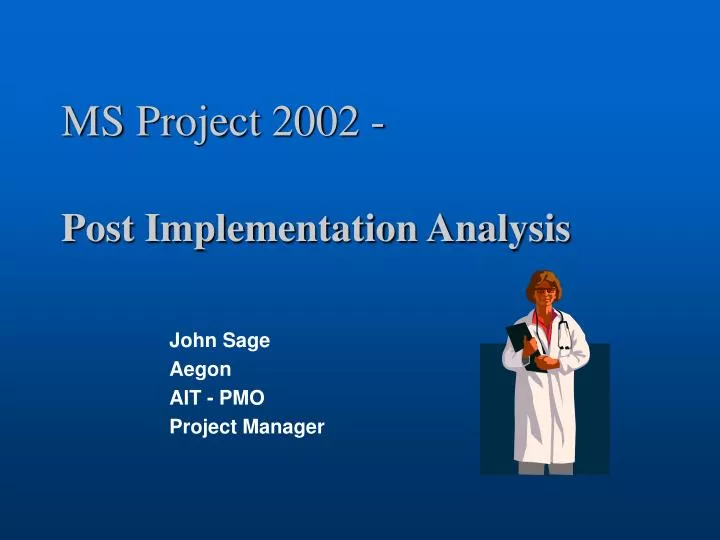 MS Project 2002 -

Post Implementation Analysis

John Sage
Aegon
AIT - PMO
Project Manager